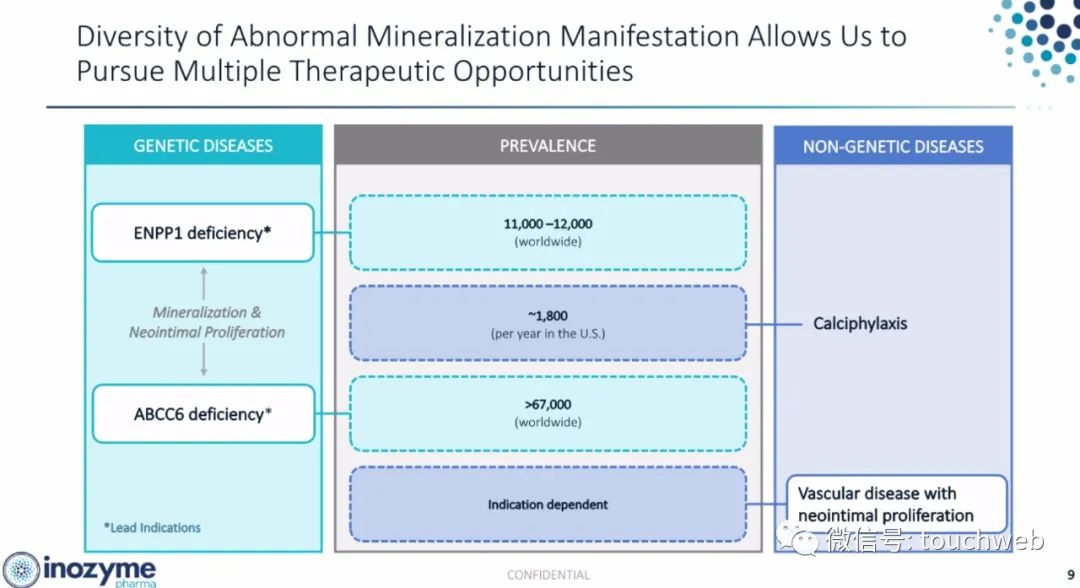 Diversity of Abnormal Mineralization Manifestation Allows Us to Pursue Multiple Therapeutic Opportunities

GENETIC DISEASES

ENPP1 deficiency*

Mineralization & Neointimal Proliferation

ABCC6 deficiency*

*Lead Indications

PREVALENCE

11,000 –12,000
(worldwide)

~1,800
(per year in the U.S.)

>67,000
(worldwide)

Indication dependent

NON-GENETIC DISEASES

Calciphylaxis

Vascular disease with neointimal proliferation

微信号: touchweb

inozyme pharma

CONFIDENTIAL

9